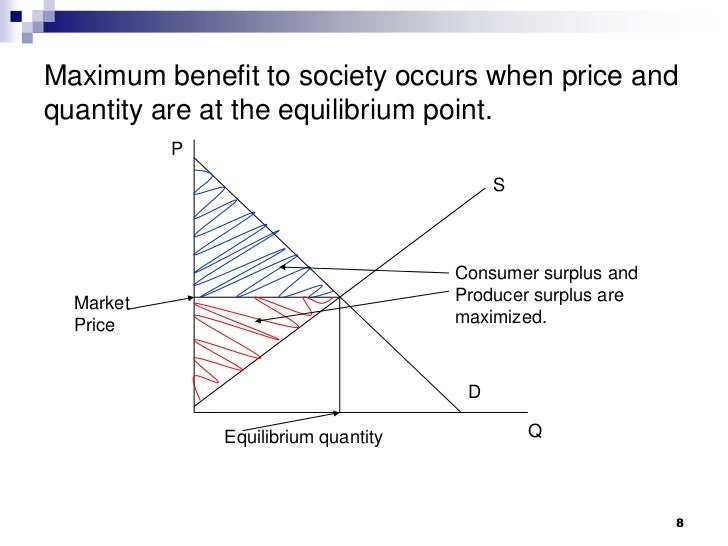 Maximum benefit to society occurs when price and quantity are at the equilibrium point.

P

S

Consumer surplus and Producer surplus are maximized.

Market Price

D

Equilibrium quantity

Q

8